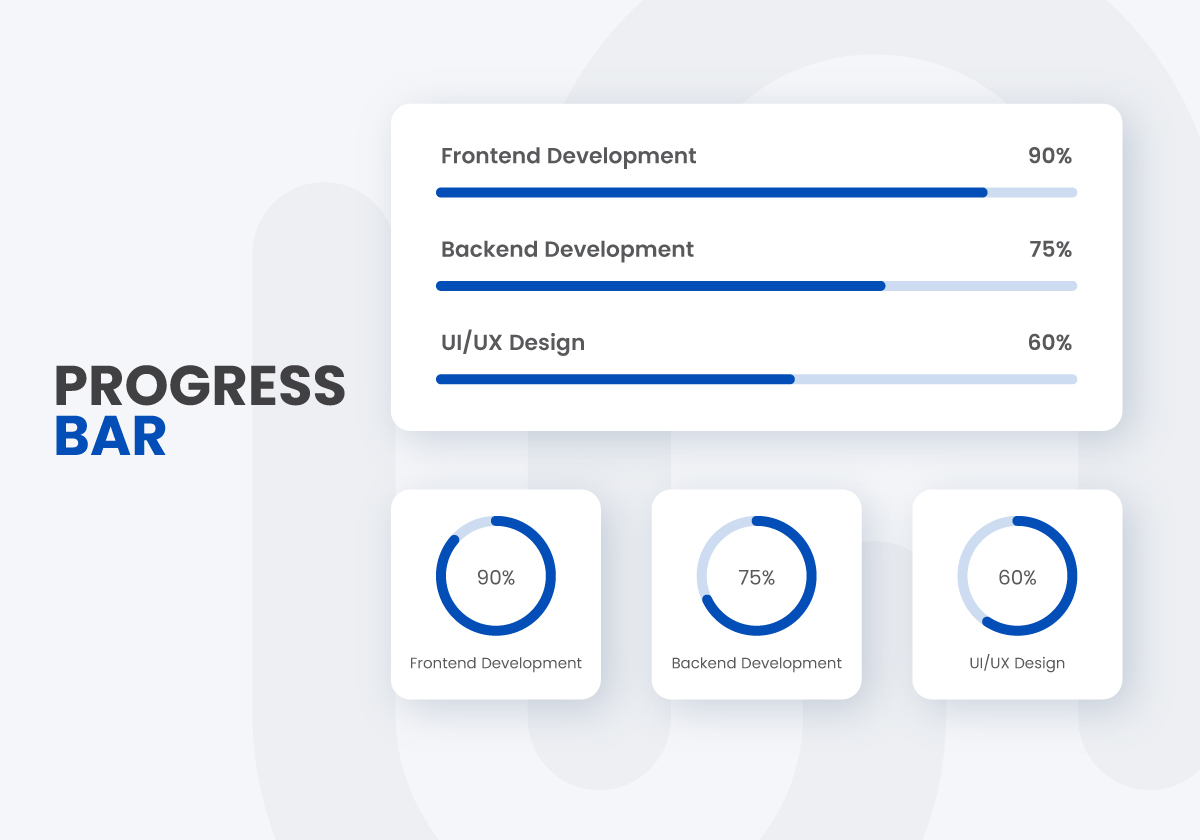 PROGRESS
BAR

Frontend Development 90%

Backend Development 75%

UI/UX Design 60%

90%
Frontend Development

75%
Backend Development

60%
UI/UX Design